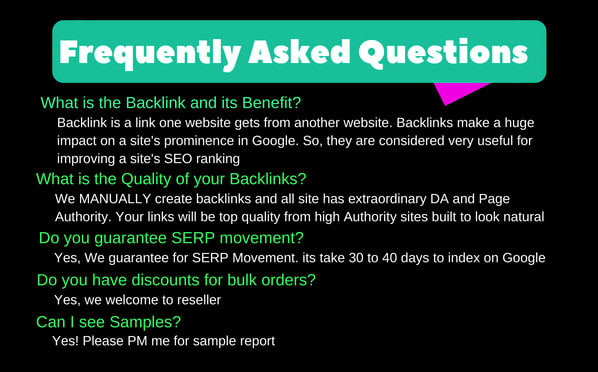 Frequently Asked Questions

What is the Backlink and its Benefit?

Backlink is a link one website gets from another website. Backlinks make a huge impact on a site's prominence in Google. So, they are considered very useful for improving a site's SEO ranking

What is the Quality of your Backlinks?

We MANUALLY create backlinks and all site has extraordinary DA and Page Authority. Your links will be top quality from high Authority sites built to look natural

Do you guarantee SERP movement?

Yes, We guarantee for SERP Movement. its take 30 to 40 days to index on Google

Do you have discounts for bulk orders?

Yes, we welcome to reseller

Can I see Samples?

Yes! Please PM me for sample report